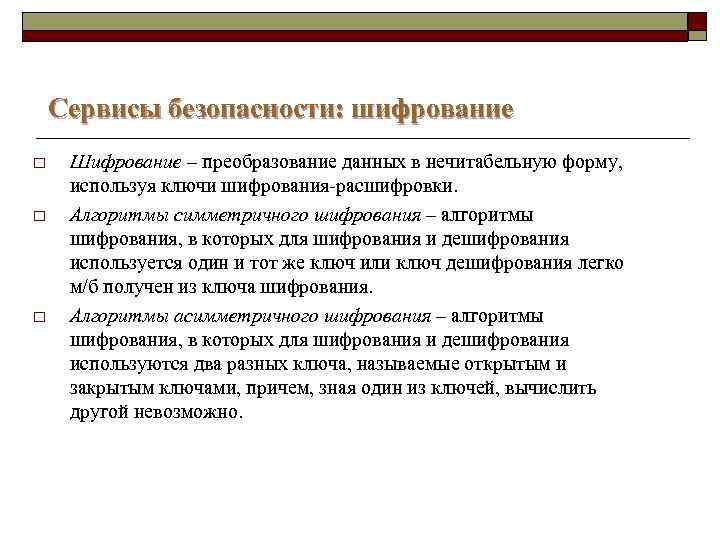 Сервисы безопасности: шифрование

□ Шифрование – преобразование данных в нечитабельную форму, используя ключи шифрования-расшифровки.

□ Алгоритмы симметричного шифрования – алгоритмы шифрования, в которых для шифрования и дешифрования используется один и тот же ключ или ключ дешифрования легко м/б получен из ключа шифрования.

□ Алгоритмы асимметричного шифрования – алгоритмы шифрования, в которых для шифрования и дешифрования используются два разных ключа, называемые открытым и закрытым ключами, причем, зная один из ключей, вычислить другой невозможно.